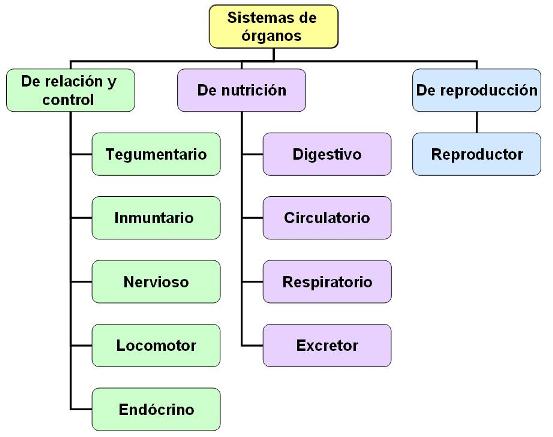 Sistemas de órganos

De relación y control

Tegumentario

Inmuntario

Nervioso

Locomotor

Endócrino

De nutrición

Digestivo

Circulatorio

Respiratorio

Excretor

De reproducción

Reproductor